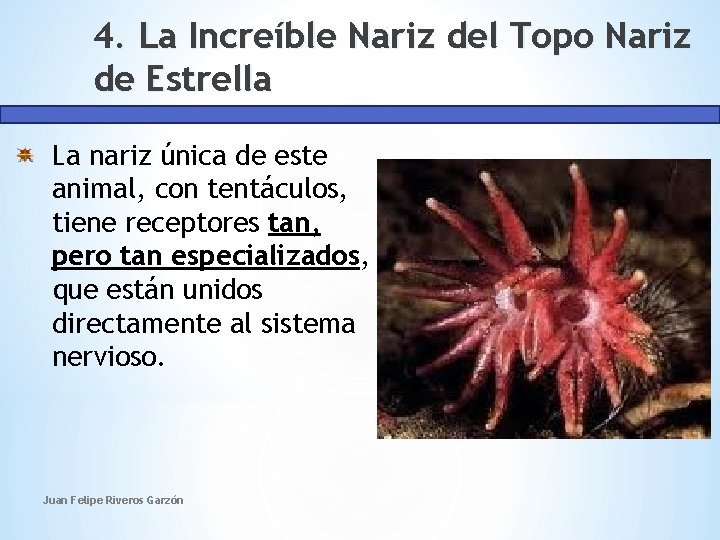 4. La Increíble Nariz del Topo Nariz de Estrella

La nariz única de este animal, con tentáculos, tiene receptores tan, pero tan especializados, que están unidos directamente al sistema nervioso.

Juan Felipe Riveros Garzón